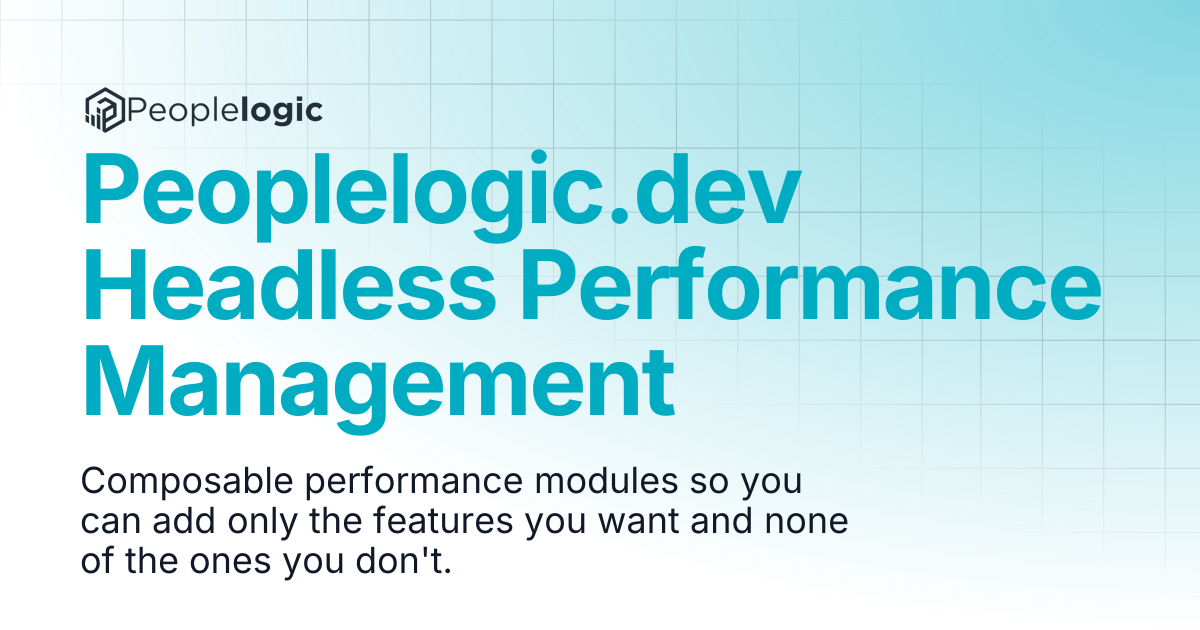 Peoplelogic

Peoplelogic.dev Headless Performance Management

Composable performance modules so you can add only the features you want and none of the ones you don't.